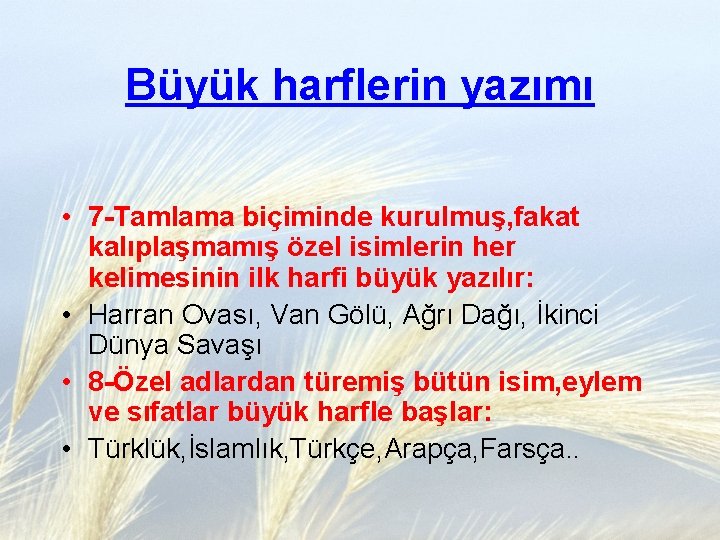 Büyük harflerin yazımı

• 7-Tamlama biçiminde kurulmuş,fakat kalıplaşmamış özel isimlerin her kelimesinin ilk harfi büyük yazılır:
• Harran Ovası, Van Gölü, Ağrı Dağı, İkinci Dünya Savaşı
• 8-Özel adlardan türemiş bütün isim,eylem ve sıfatlar büyük harfle başlar:
• Türklük,İslamlık,Türkçe,Arapça,Farsça..